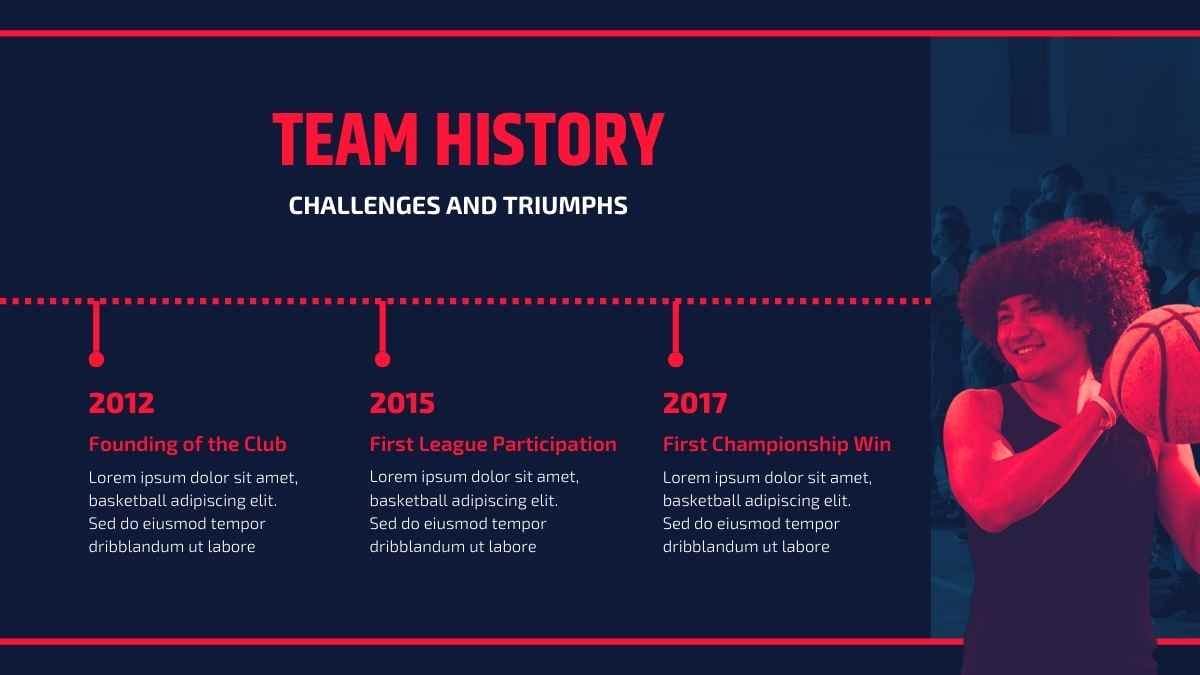 TEAM HISTORY

CHALLENGES AND TRIUMPHS

2012

Founding of the Club

Lorem ipsum dolor sit amet, basketball adipiscing elit. Sed do eiusmod tempor dribblandum ut labore

2015

First League Participation

Lorem ipsum dolor sit amet, basketball adipiscing elit. Sed do eiusmod tempor dribblandum ut labore

2017

First Championship Win

Lorem ipsum dolor sit amet, basketball adipiscing elit. Sed do eiusmod tempor dribblandum ut labore